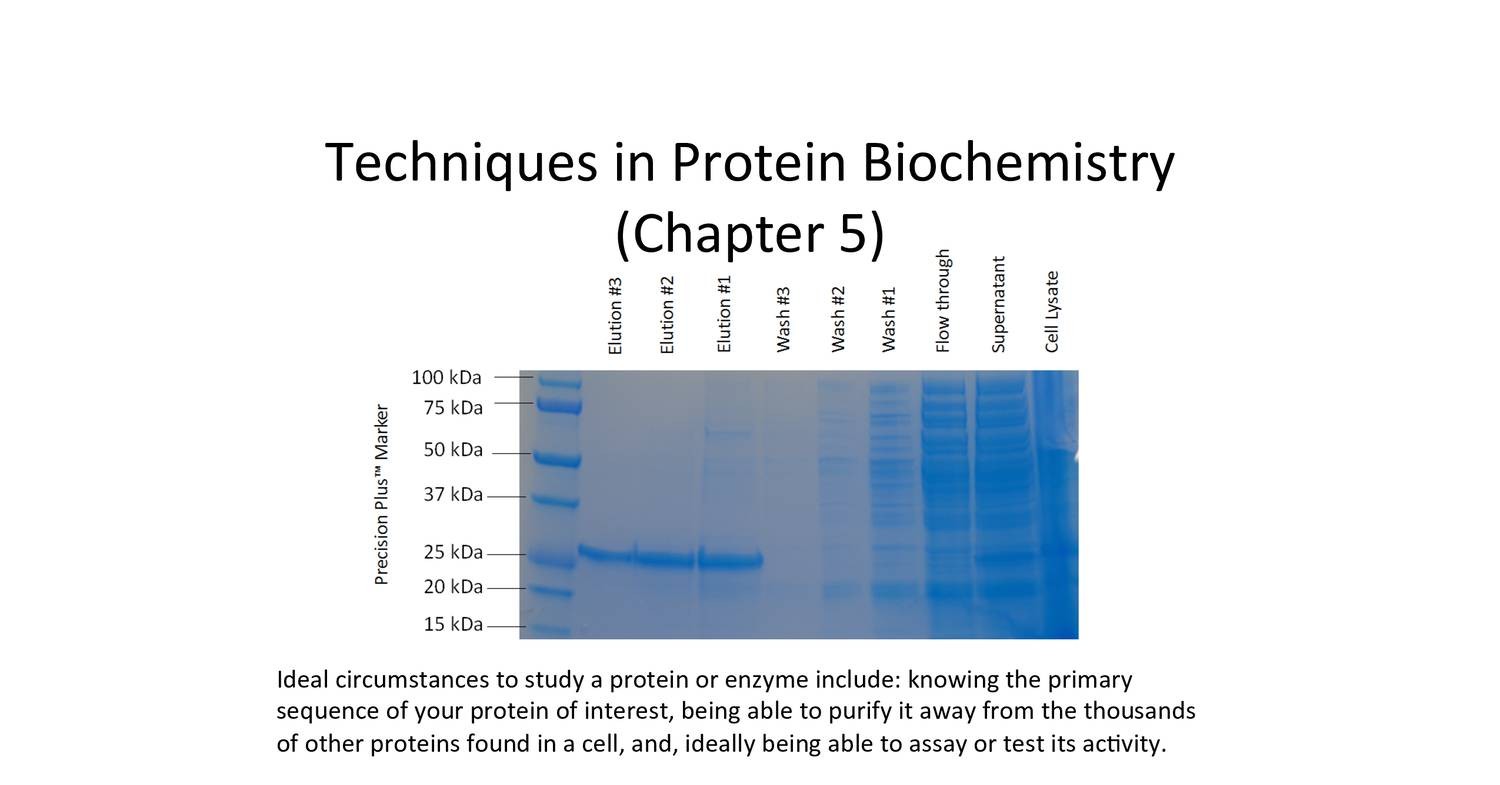 Techniques in Protein Biochemistry (Chapter 5)

Elution #3
Elution #2
Elution #1
Wash #3
Wash #2
Wash #1
Flow through
Supernatant
Cell Lysate

Precision Plus™ Marker

100 kDa
75 kDa
50 kDa
37 kDa
25 kDa
20 kDa
15 kDa

Ideal circumstances to study a protein or enzyme include: knowing the primary sequence of your protein of interest, being able to purify it away from the thousands of other proteins found in a cell, and, ideally being able to assay or test its activity.